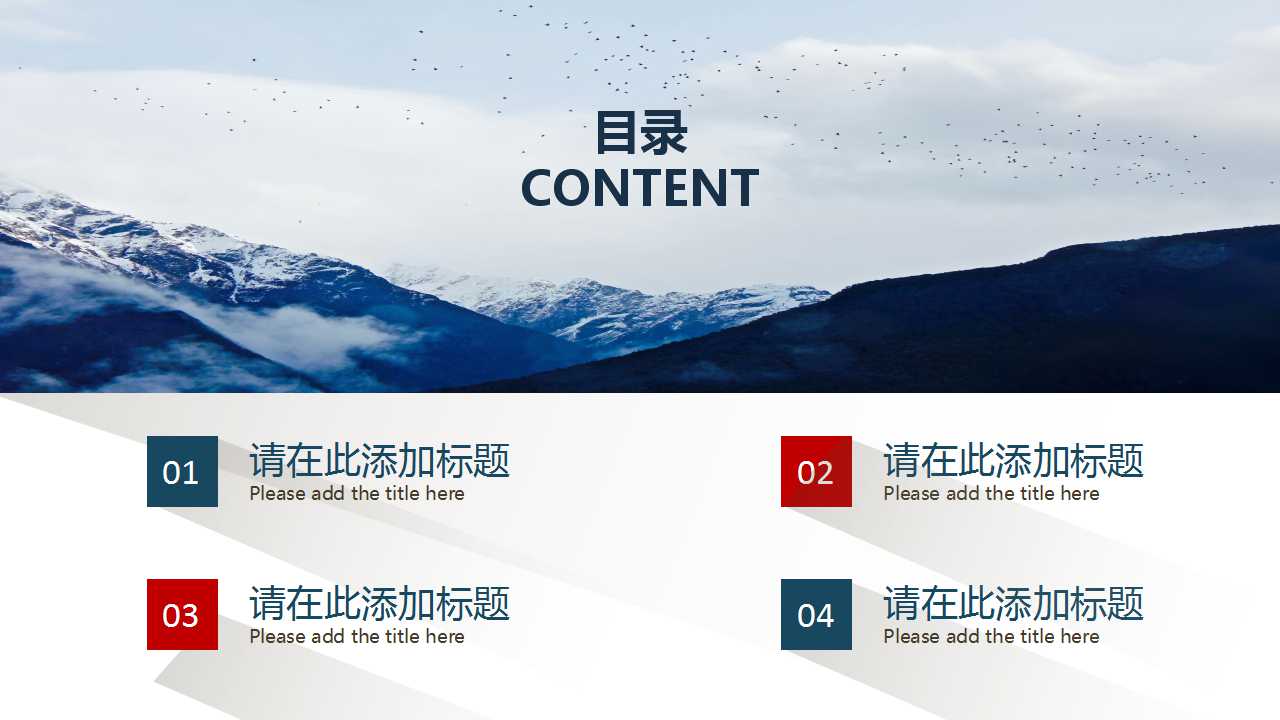 目录
CONTENT

01
请在此添加标题
Please add the title here

02
请在此添加标题
Please add the title here

03
请在此添加标题
Please add the title here

04
请在此添加标题
Please add the title here